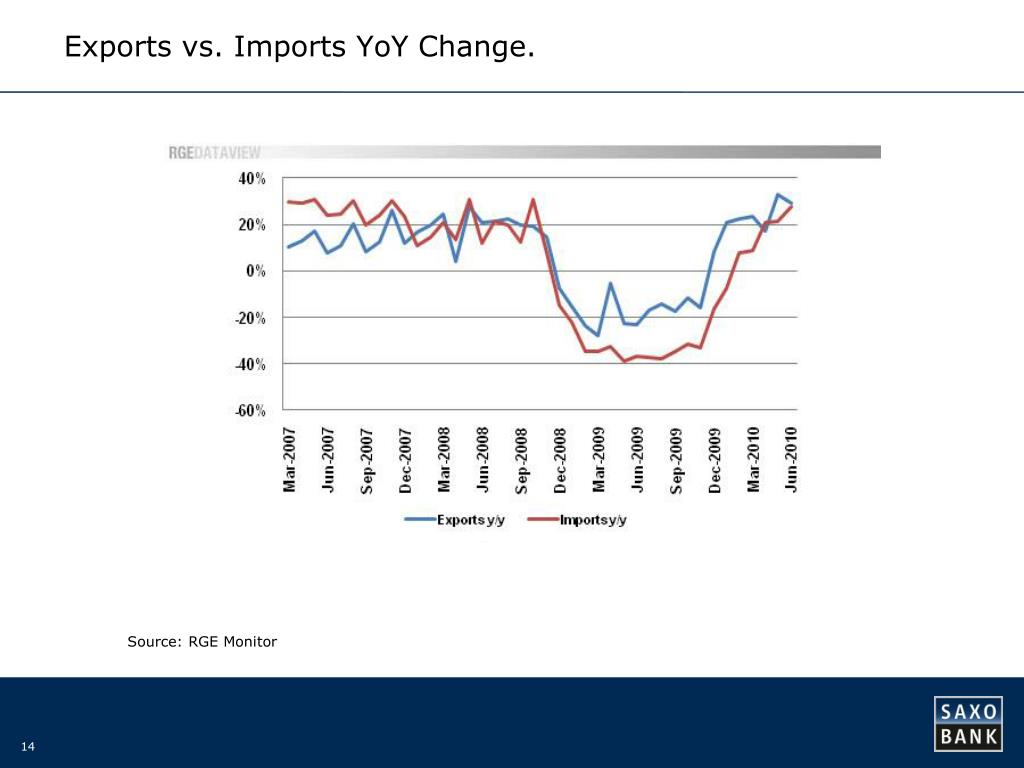 Exports vs. Imports YoY Change.

RGEDATAVIEW

40%
20%
0%
-20%
-40%
-60%

Mar-2007
Jun-2007
Sep-2007
Dec-2007
Mar-2008
Jun-2008
Sep-2008
Dec-2008
Mar-2009
Jun-2009
Sep-2009
Dec-2009
Mar-2010
Jun-2010

Exports y/y
Imports y/y

Source: RGE Monitor

14

SAXO
BANK